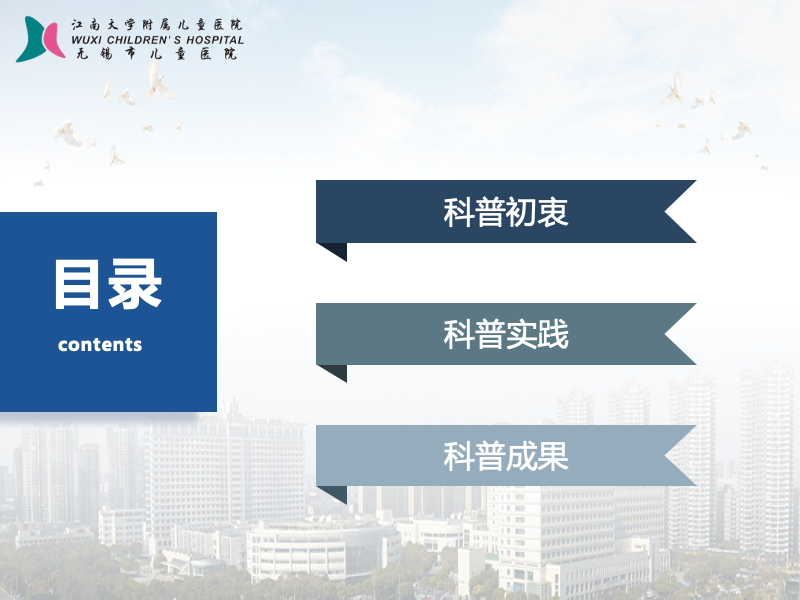 江南大学附属儿童医院
WUXI CHILDREN'S HOSPITAL
无锡市儿童医院

目录
contents

科普初衷

科普实践

科普成果